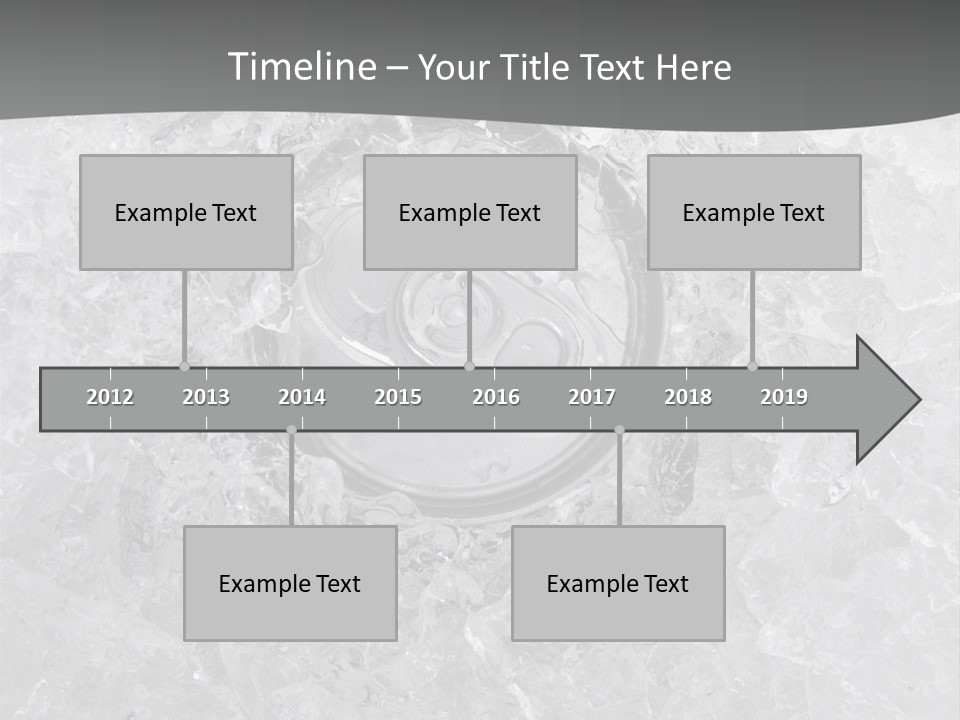 Timeline – Your Title Text Here

Example Text

Example Text

Example Text

2012 2013 2014 2015 2016 2017 2018 2019

Example Text

Example Text